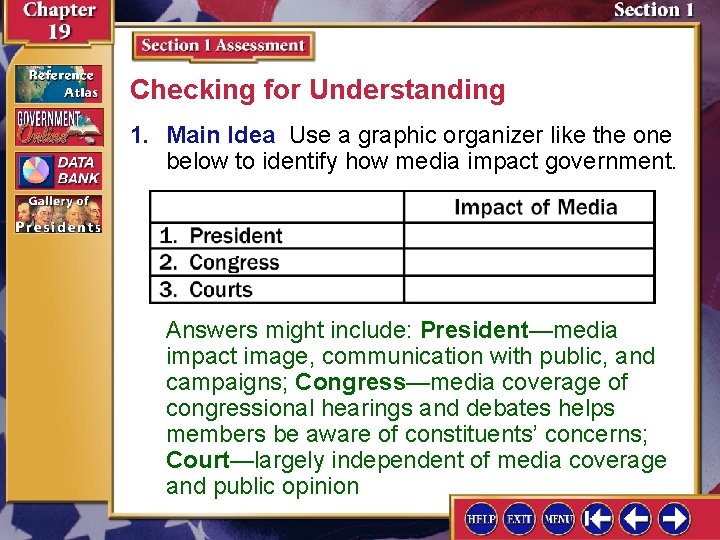 Chapter 19

Section 1

Reference Atlas

GOVERNMENT Online

DATA BANK

Gallery of Presidents

Section 1 Assessment

Checking for Understanding

1. Main Idea Use a graphic organizer like the one below to identify how media impact government.

| | Impact of Media |
|---|---|
| 1. President | |
| 2. Congress | |
| 3. Courts | |

Answers might include: President—media impact image, communication with public, and campaigns; Congress—media coverage of congressional hearings and debates helps members be aware of constituents' concerns; Court—largely independent of media coverage and public opinion

HELP EXIT MENU